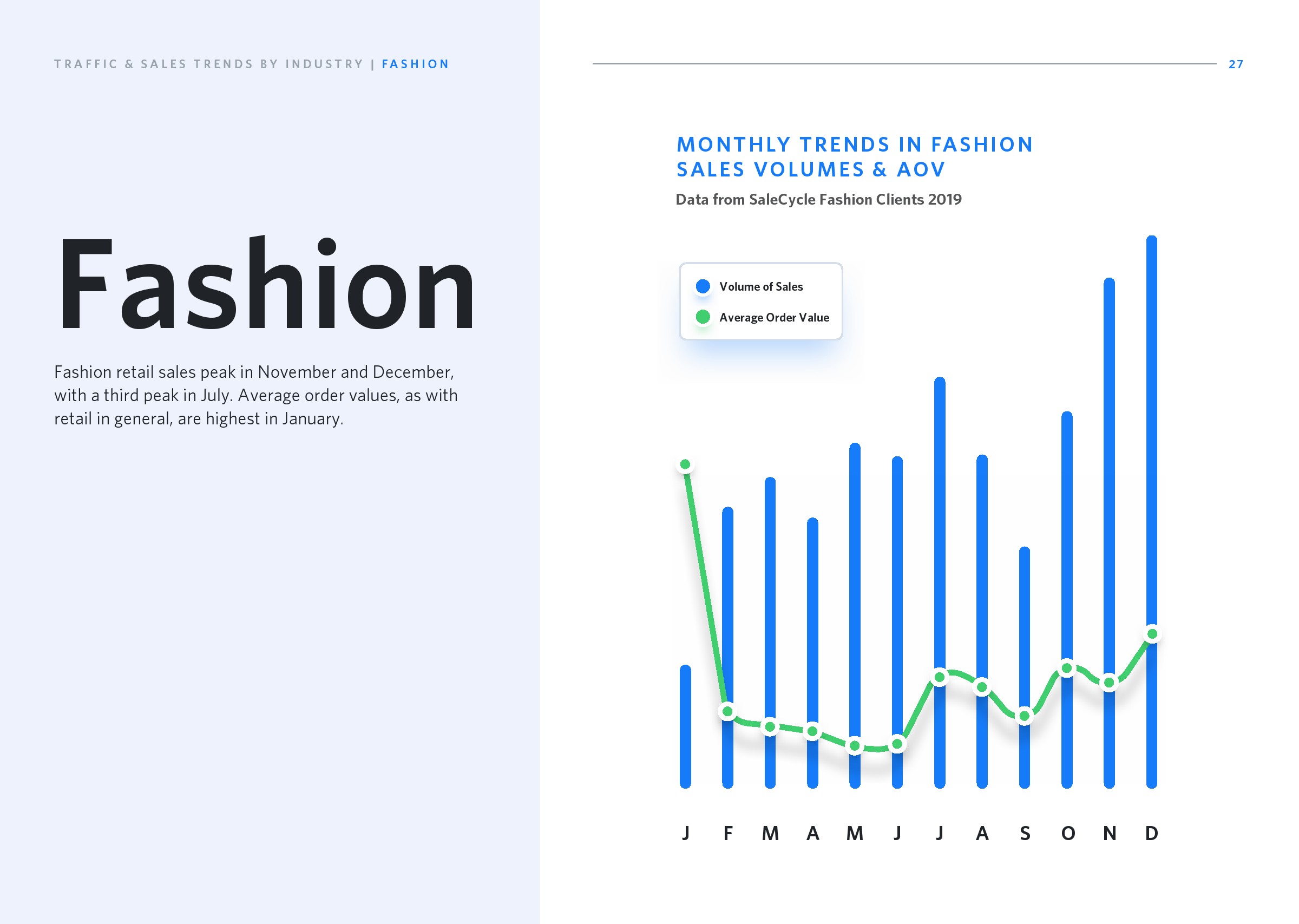 TRAFFIC & SALES TRENDS BY INDUSTRY | FASHION

27

Fashion

Fashion retail sales peak in November and December, with a third peak in July. Average order values, as with retail in general, are highest in January.

MONTHLY TRENDS IN FASHION SALES VOLUMES & AOV

Data from SaleCycle Fashion Clients 2019

Volume of Sales

Average Order Value

J F M A M J J A S O N D